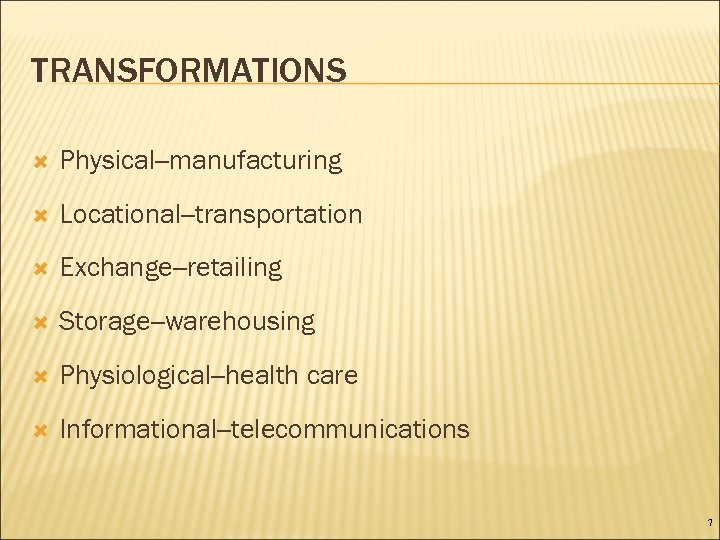 TRANSFORMATIONS

Physical–manufacturing

Locational–transportation

Exchange–retailing

Storage–warehousing

Physiological–health care

Informational–telecommunications

7